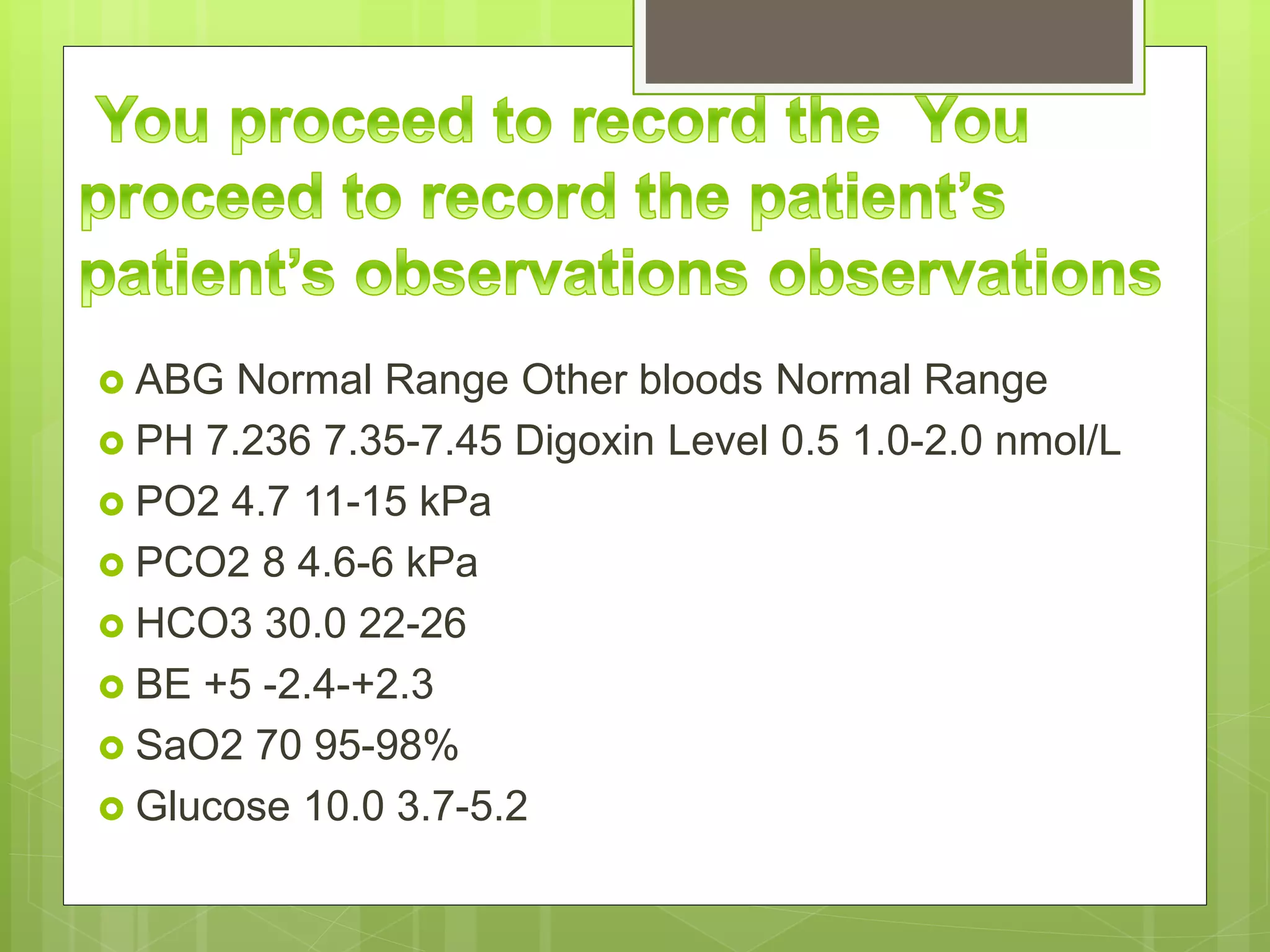 You proceed to record the You proceed to record the patient's patient's observations observations

ABG Normal Range Other bloods Normal Range

PH 7.236 7.35-7.45 Digoxin Level 0.5 1.0-2.0 nmol/L

PO2 4.7 11-15 kPa

PCO2 8 4.6-6 kPa

HCO3 30.0 22-26

BE +5 -2.4-+2.3

SaO2 70 95-98%

Glucose 10.0 3.7-5.2